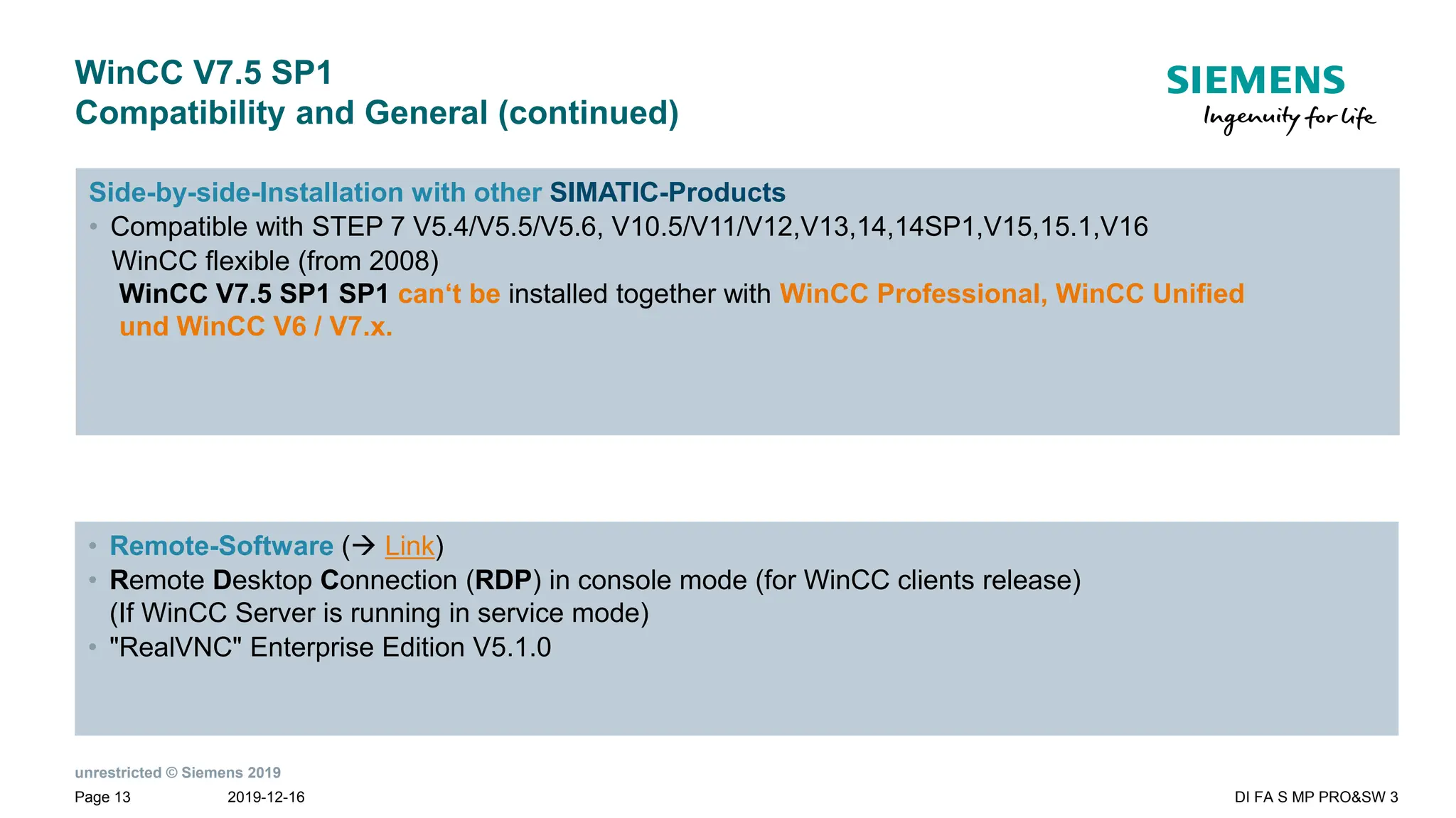 WinCC V7.5 SP1
Compatibility and General (continued)

SIEMENS
Ingenuity for life

Side-by-side-Installation with other SIMATIC-Products
• Compatible with STEP 7 V5.4/V5.5/V5.6, V10.5/V11/V12,V13,14,14SP1,V15,15.1,V16
WinCC flexible (from 2008)
WinCC V7.5 SP1 SP1 can‘t be installed together with WinCC Professional, WinCC Unified und WinCC V6 / V7.x.

• Remote-Software (→ Link)
• Remote Desktop Connection (RDP) in console mode (for WinCC clients release)
(If WinCC Server is running in service mode)
• "RealVNC" Enterprise Edition V5.1.0

unrestricted © Siemens 2019
Page 13 2019-12-16 DI FA S MP PRO&SW 3